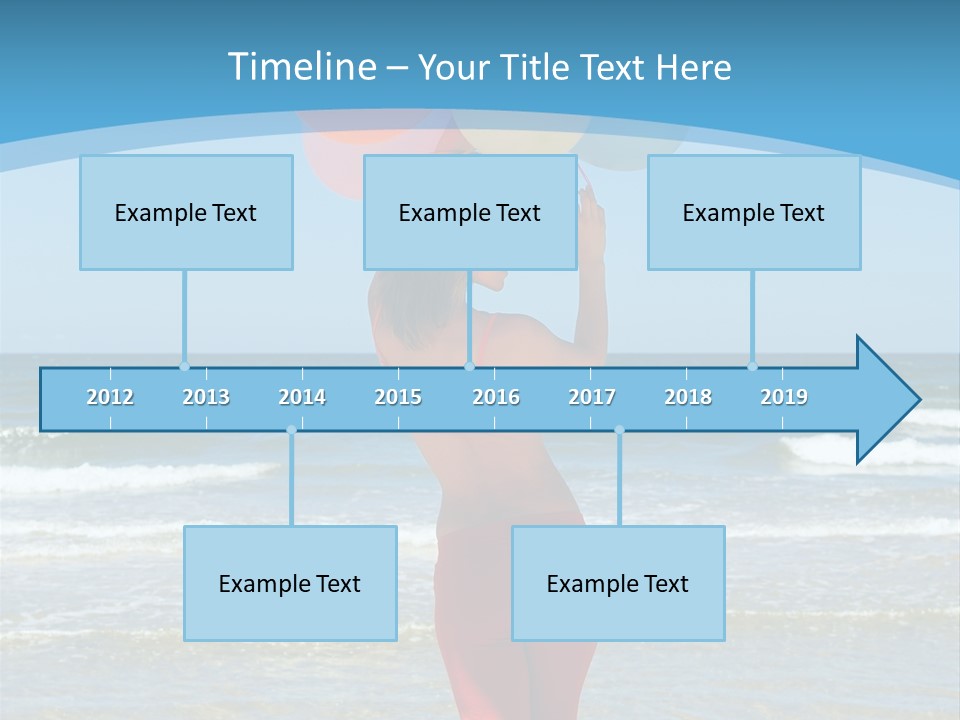 Timeline – Your Title Text Here

Example Text

Example Text

Example Text

2012 2013 2014 2015 2016 2017 2018 2019

Example Text

Example Text